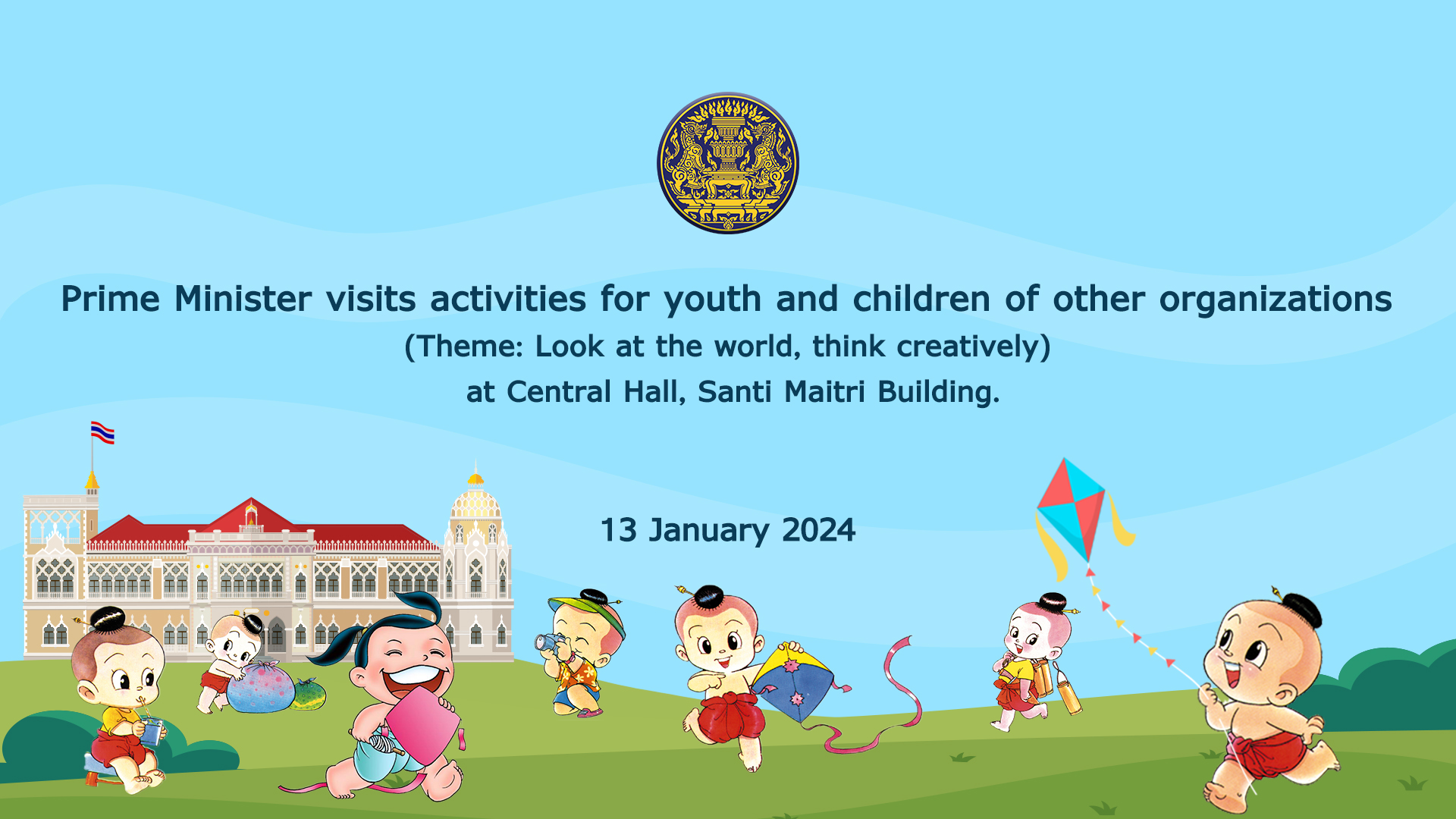 Prime Minister visits activities for youth and children of other organizations
(Theme: Look at the world, think creatively)
at Central Hall, Santi Maitri Building.

13 January 2024